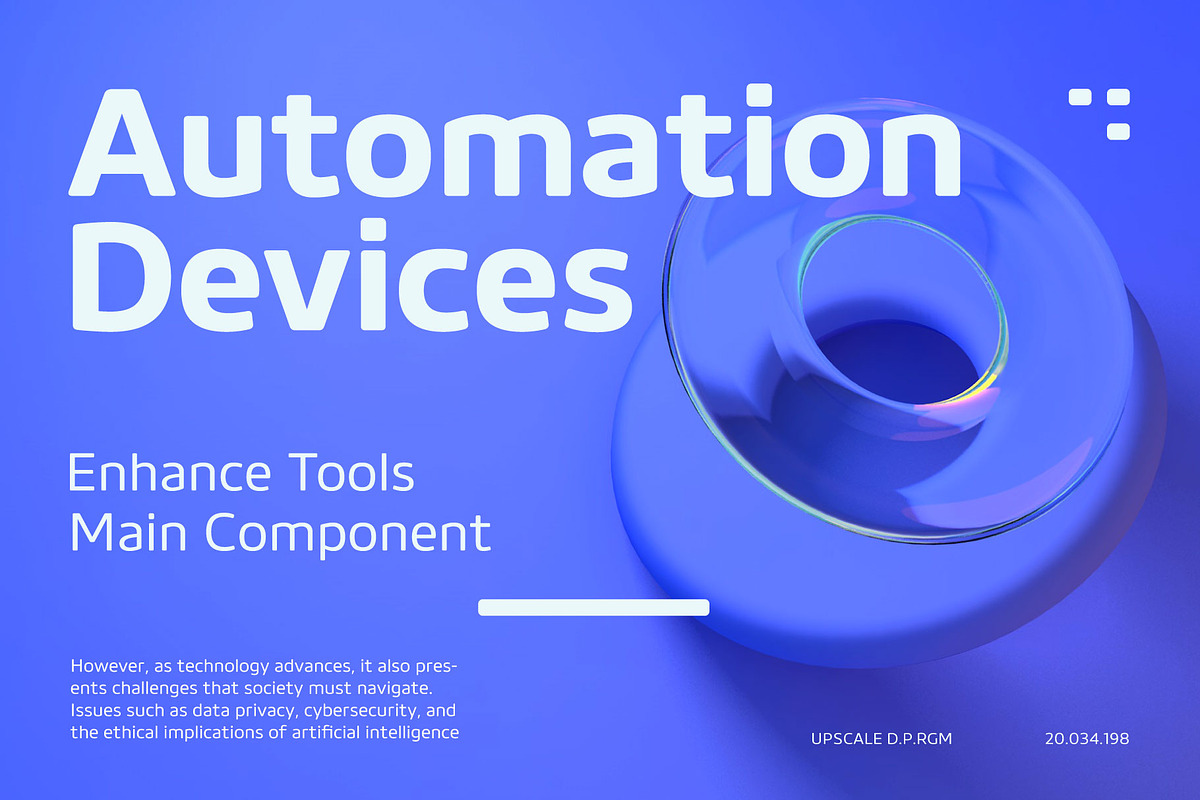 Automation Devices

Enhance Tools
Main Component

However, as technology advances, it also presents challenges that society must navigate. Issues such as data privacy, cybersecurity, and the ethical implications of artificial intelligence

UPSCALE D.P.RGM

20.034.198